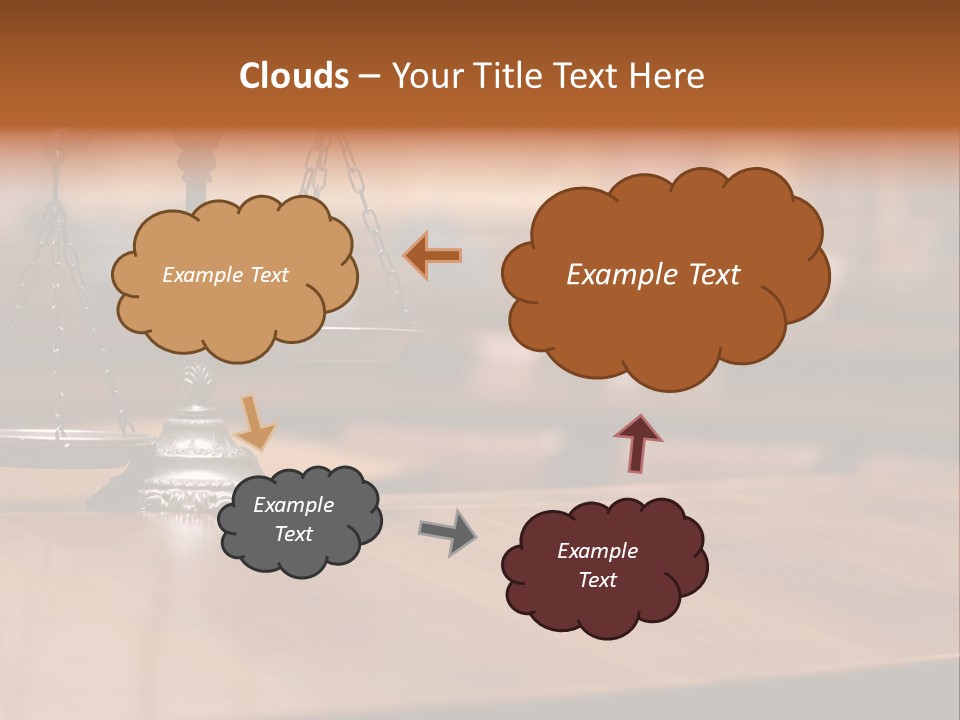 Clouds – Your Title Text Here

Example Text

Example Text

Example Text

Example Text